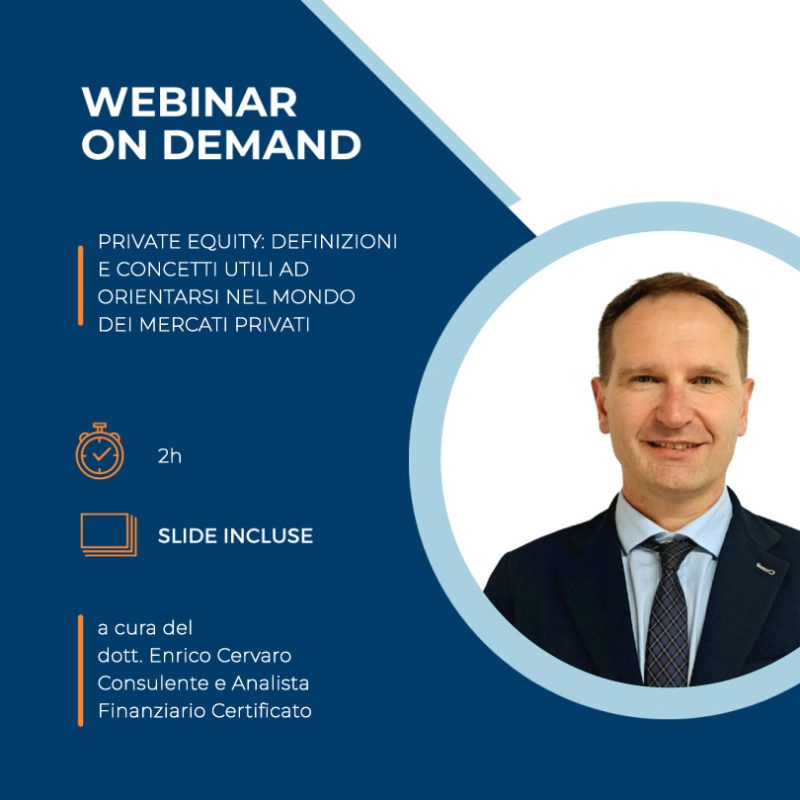 WEBINAR
ON DEMAND

PRIVATE EQUITY: DEFINIZIONI E CONCETTI UTILI AD ORIENTARSI NEL MONDO DEI MERCATI PRIVATI

2h

SLIDE INCLUSE

a cura del
dott. Enrico Cervaro
Consulente e Analista
Finanziario Certificato